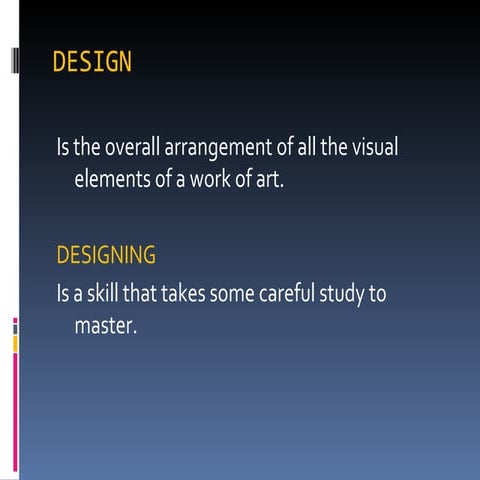 DESIGN

Is the overall arrangement of all the visual elements of a work of art.

DESIGNING

Is a skill that takes some careful study to master.